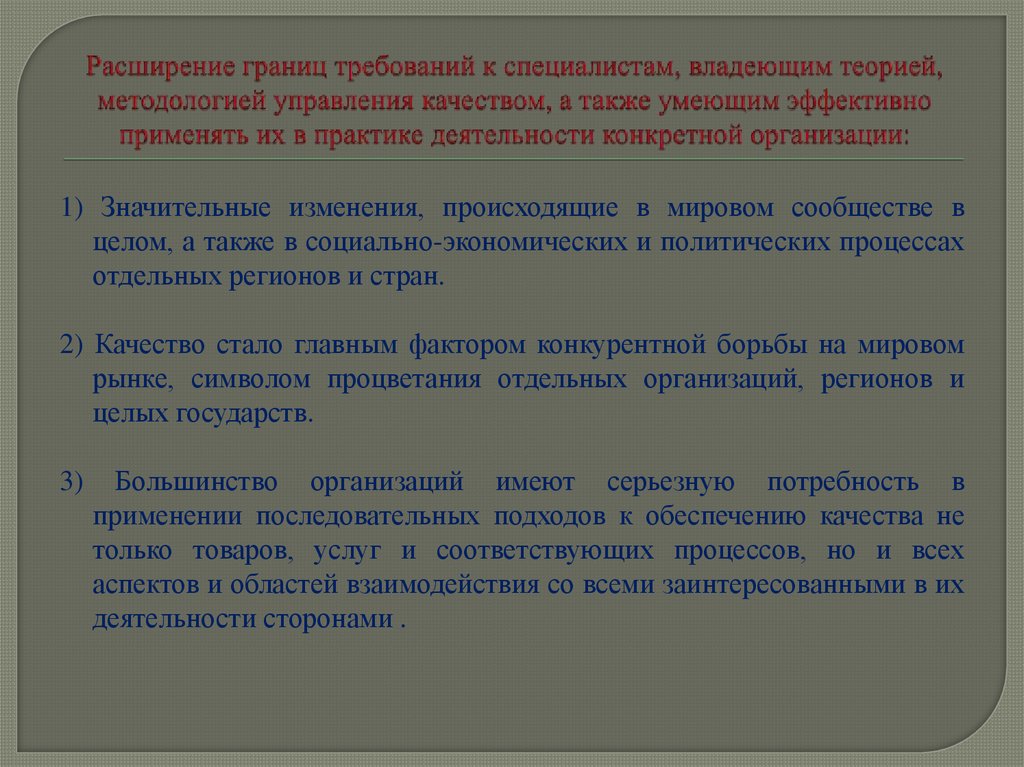 Расширение границ требований к специалистам, владеющим теорией, методологией управления качеством, а также умеющим эффективно применять их в практике деятельности конкретной организации:

1) Значительные изменения, происходящие в мировом сообществе в целом, а также в социально-экономических и политических процессах отдельных регионов и стран.

2) Качество стало главным фактором конкурентной борьбы на мировом рынке, символом процветания отдельных организаций, регионов и целых государств.

3) Большинство организаций имеют серьезную потребность в применении последовательных подходов к обеспечению качества не только товаров, услуг и соответствующих процессов, но и всех аспектов и областей взаимодействия со всеми заинтересованными в их деятельности сторонами .